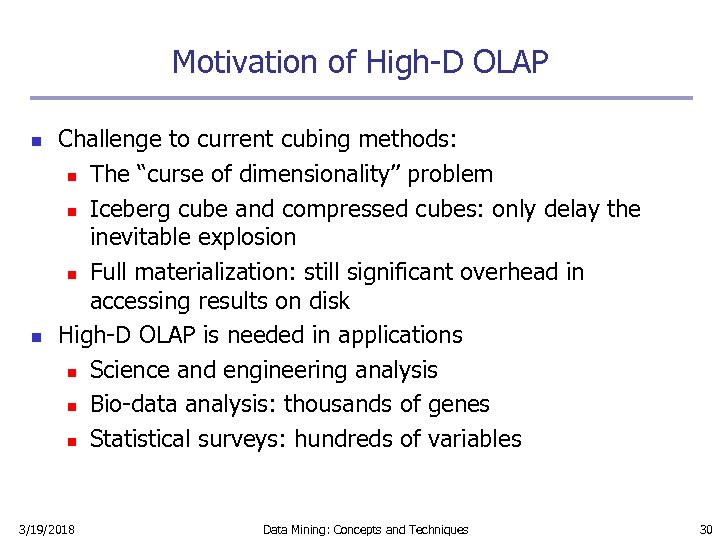 Motivation of High-D OLAP

- Challenge to current cubing methods:
  - The “curse of dimensionality” problem
  - Iceberg cube and compressed cubes: only delay the inevitable explosion
  - Full materialization: still significant overhead in accessing results on disk
- High-D OLAP is needed in applications
  - Science and engineering analysis
  - Bio-data analysis: thousands of genes
  - Statistical surveys: hundreds of variables

3/19/2018 Data Mining: Concepts and Techniques 30